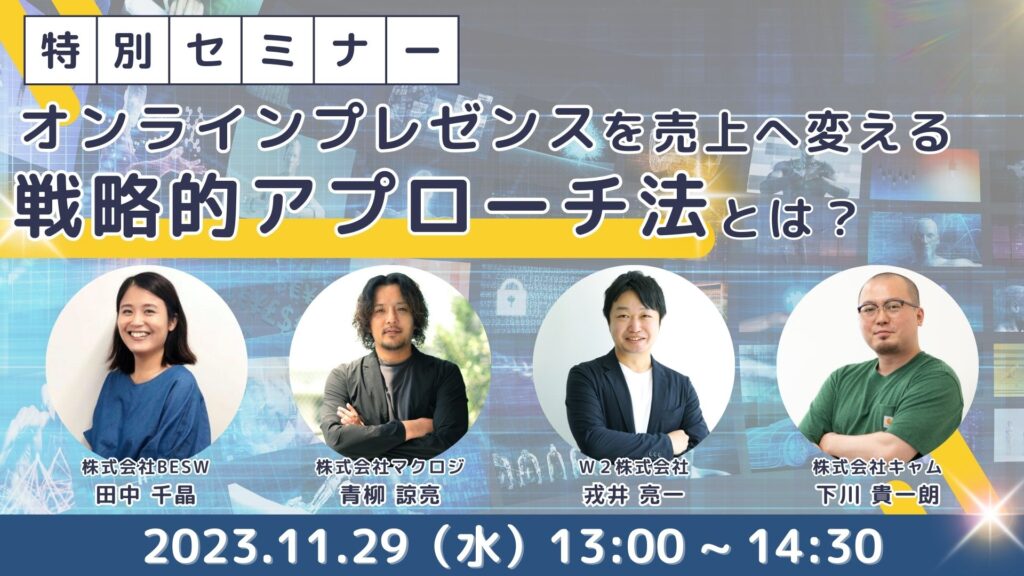 特別セミナー

オンラインプレゼンスを売上へ変える
戦略的アプローチ法とは？

株式会社BESW
田中 千晶

株式会社マクロジ
青柳 諒亮

W２株式会社
戎井 亮一

株式会社キャム
下川 貴一朗

2023.11.29（水）13:00 ~ 14:30